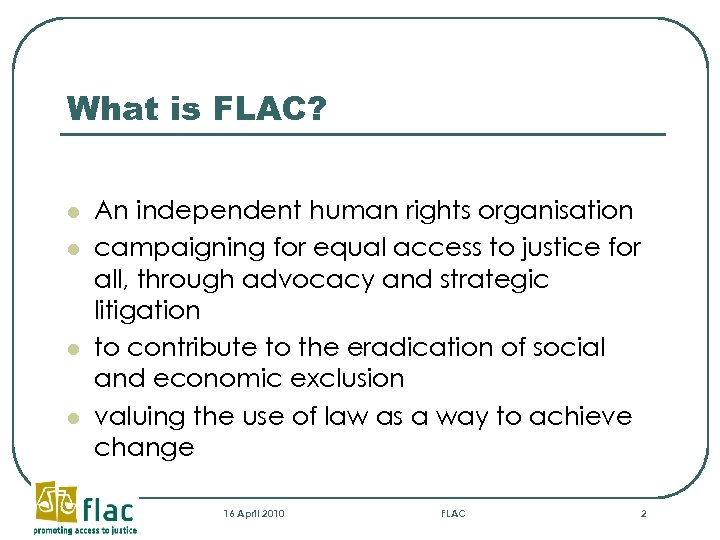 What is FLAC?

- An independent human rights organisation
- campaigning for equal access to justice for all, through advocacy and strategic litigation
- to contribute to the eradication of social and economic exclusion
- valuing the use of law as a way to achieve change

flac
promoting access to justice

16 April 2010

FLAC

2